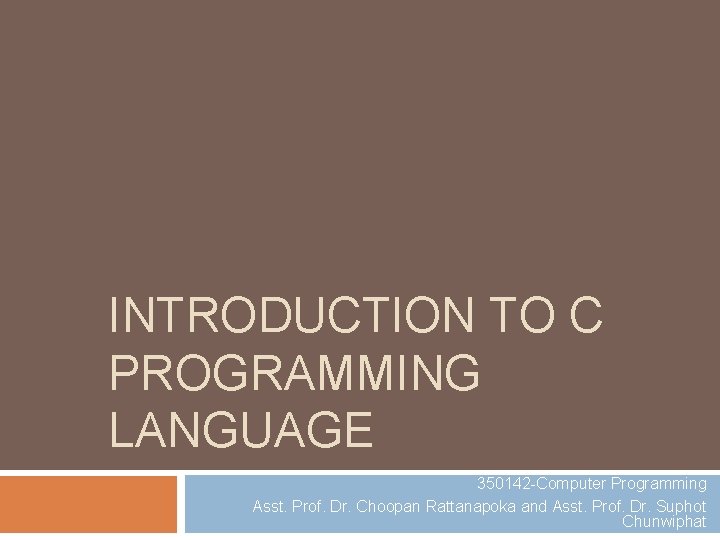 INTRODUCTION TO C PROGRAMMING LANGUAGE

350142-Computer Programming
Asst. Prof. Dr. Choopan Rattanapoka and Asst. Prof. Dr. Suphot Chunwiphat